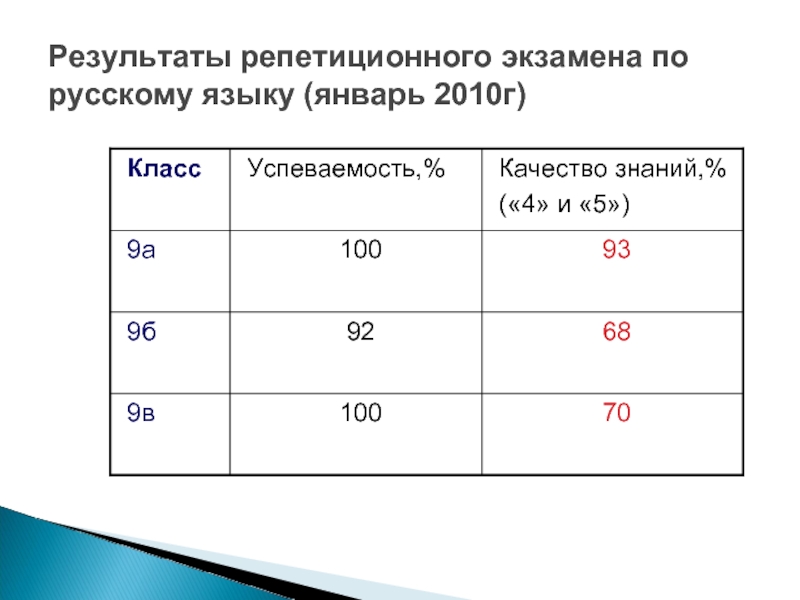 Результаты репетиционного экзамена по русскому языку (январь 2010г)

| Класс | Успеваемость,% | Качество знаний,% («4» и «5») |
|---|---|---|
| 9а | 100 | 93 |
| 9б | 92 | 68 |
| 9в | 100 | 70 |